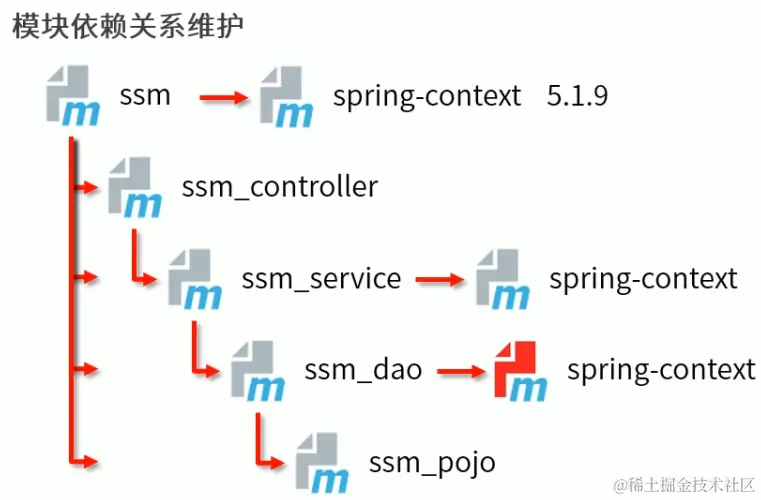 模块依赖关系维护

ssm

spring-context 5.1.9

ssm_controller

ssm_service

spring-context

ssm_dao

spring-context

ssm_pojo

@稀土掘金技术社区